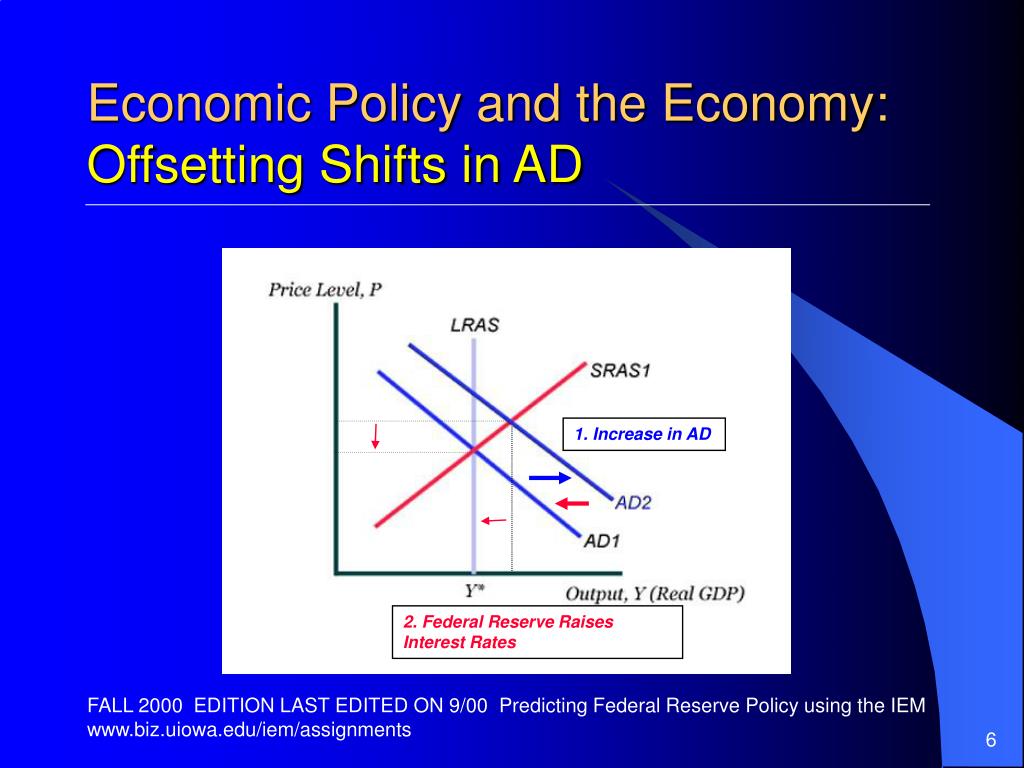 Economic Policy and the Economy: Offsetting Shifts in AD

Price Level, P

LRAS

SRAS1

1. Increase in AD

AD2

AD1

Y*

Output, Y (Real GDP)

2. Federal Reserve Raises Interest Rates

FALL 2000 EDITION LAST EDITED ON 9/00 Predicting Federal Reserve Policy using the IEM www.biz.uiowa.edu/iem/assignments

6